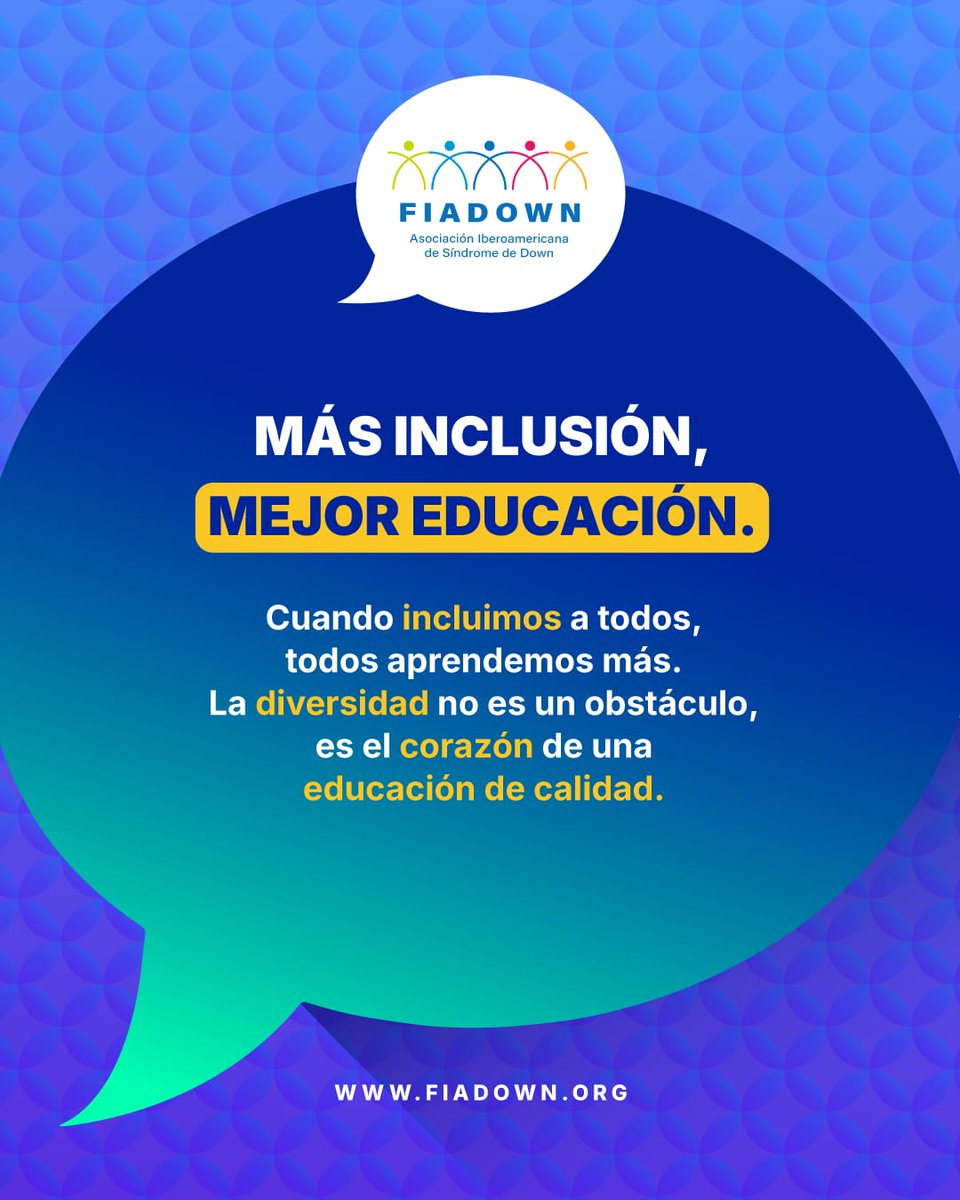 FIADOWN
Asociación Iberoamericana de Síndrome de Down

MÁS INCLUSIÓN,
MEJOR EDUCACIÓN.

Cuando incluimos a todos, todos aprendemos más. La diversidad no es un obstáculo, es el corazón de una educación de calidad.

WWW.FIADOWN.ORG